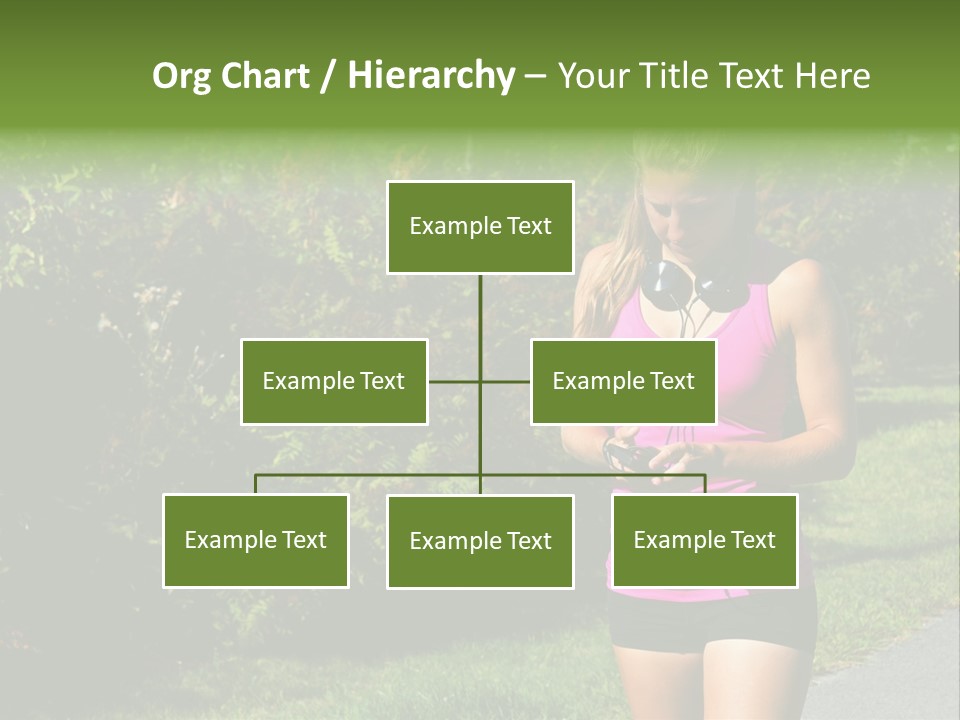 Org Chart / Hierarchy – Your Title Text Here

Example Text

Example Text

Example Text

Example Text

Example Text

Example Text